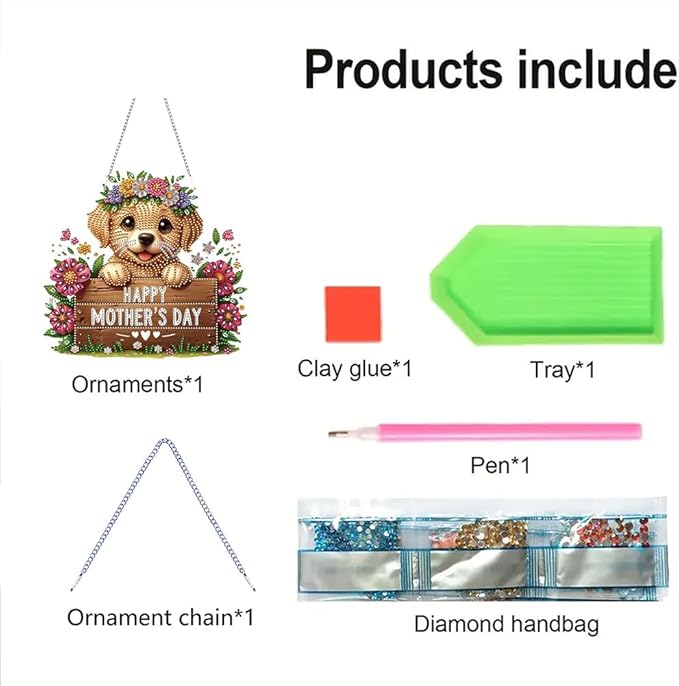 Products include

HAPPY MOTHER'S DAY

Ornaments*1

Clay glue*1

Tray*1

Pen*1

Ornament chain*1

Diamond handbag